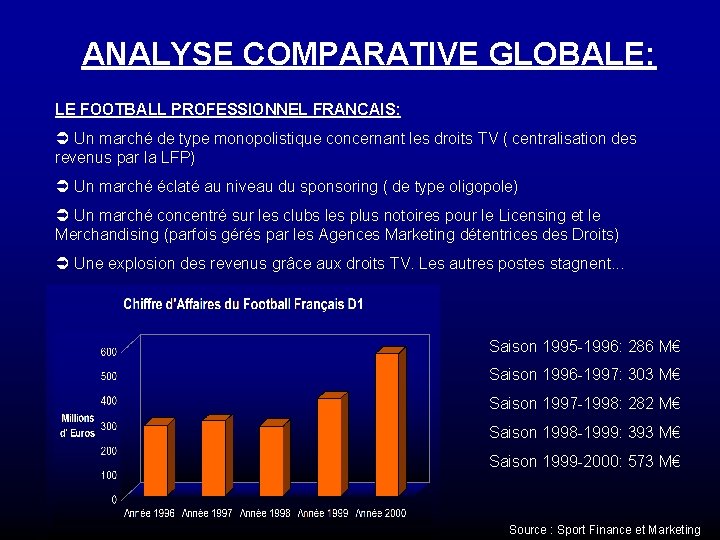 ANALYSE COMPARATIVE GLOBALE:

LE FOOTBALL PROFESSIONNEL FRANCAIS:

➲ Un marché de type monopolistique concernant les droits TV ( centralisation des revenus par la LFP)

➲ Un marché éclaté au niveau du sponsoring ( de type oligopole)

➲ Un marché concentré sur les clubs les plus notoires pour le Licensing et le Merchandising (parfois gérés par les Agences Marketing détentrices des Droits)

➲ Une explosion des revenus grâce aux droits TV. Les autres postes stagnent...

Chiffre d'Affaires du Football Français D1

Millions d' Euros

600
500
400
300
200
100
0

Année 1996 Année 1997 Année 1998 Année 1999 Année 2000

Saison 1995-1996: 286 M€

Saison 1996-1997: 303 M€

Saison 1997-1998: 282 M€

Saison 1998-1999: 393 M€

Saison 1999-2000: 573 M€

Source : Sport Finance et Marketing